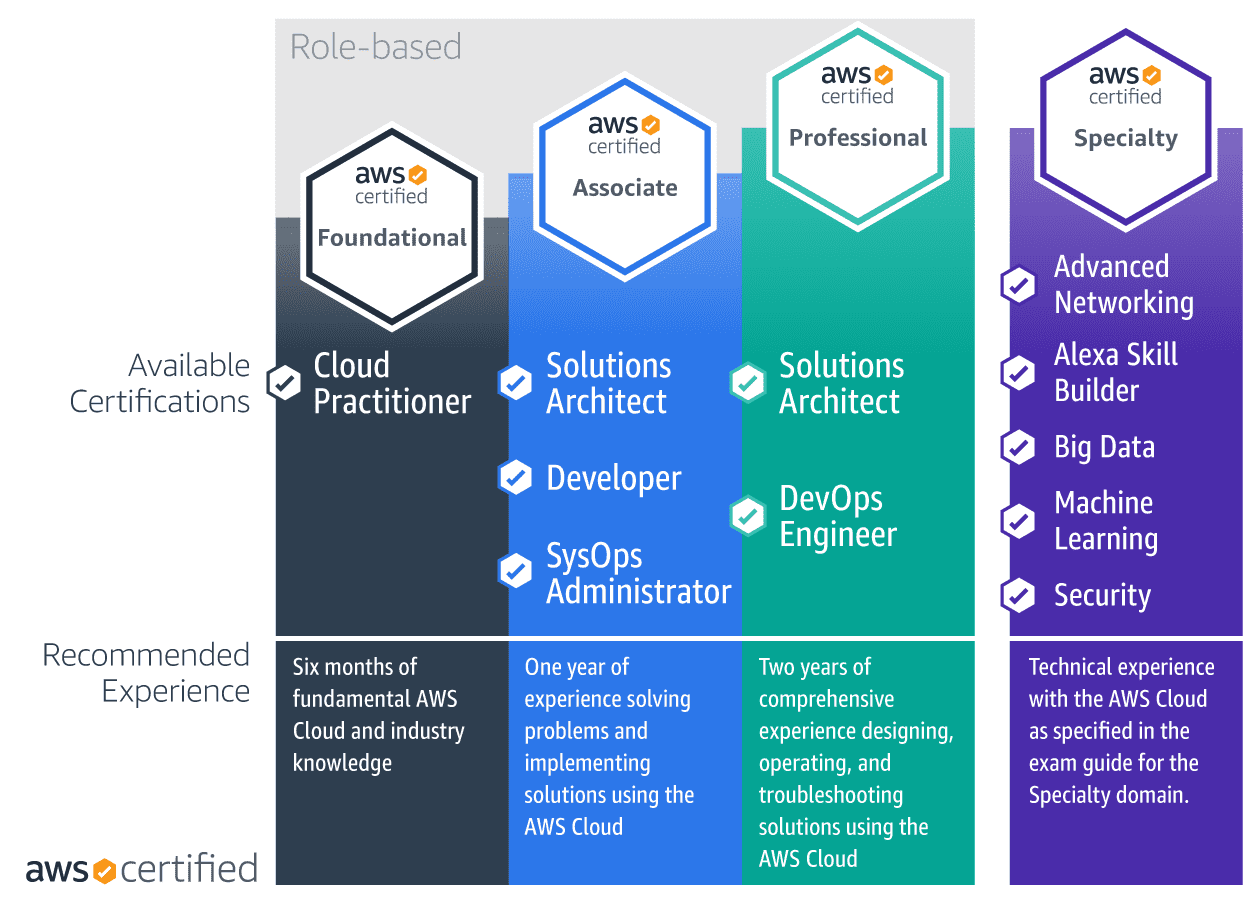 Role-based

aws certified
Foundational

aws certified
Associate

aws certified
Professional

aws certified
Specialty

Available Certifications

Cloud Practitioner

Solutions Architect

Developer

SysOps Administrator

Solutions Architect

DevOps Engineer

Advanced Networking

Alexa Skill Builder

Big Data

Machine Learning

Security

Recommended Experience

Six months of fundamental AWS Cloud and industry knowledge

One year of experience solving problems and implementing solutions using the AWS Cloud

Two years of comprehensive experience designing, operating, and troubleshooting solutions using the AWS Cloud

Technical experience with the AWS Cloud as specified in the exam guide for the Specialty domain.

aws certified